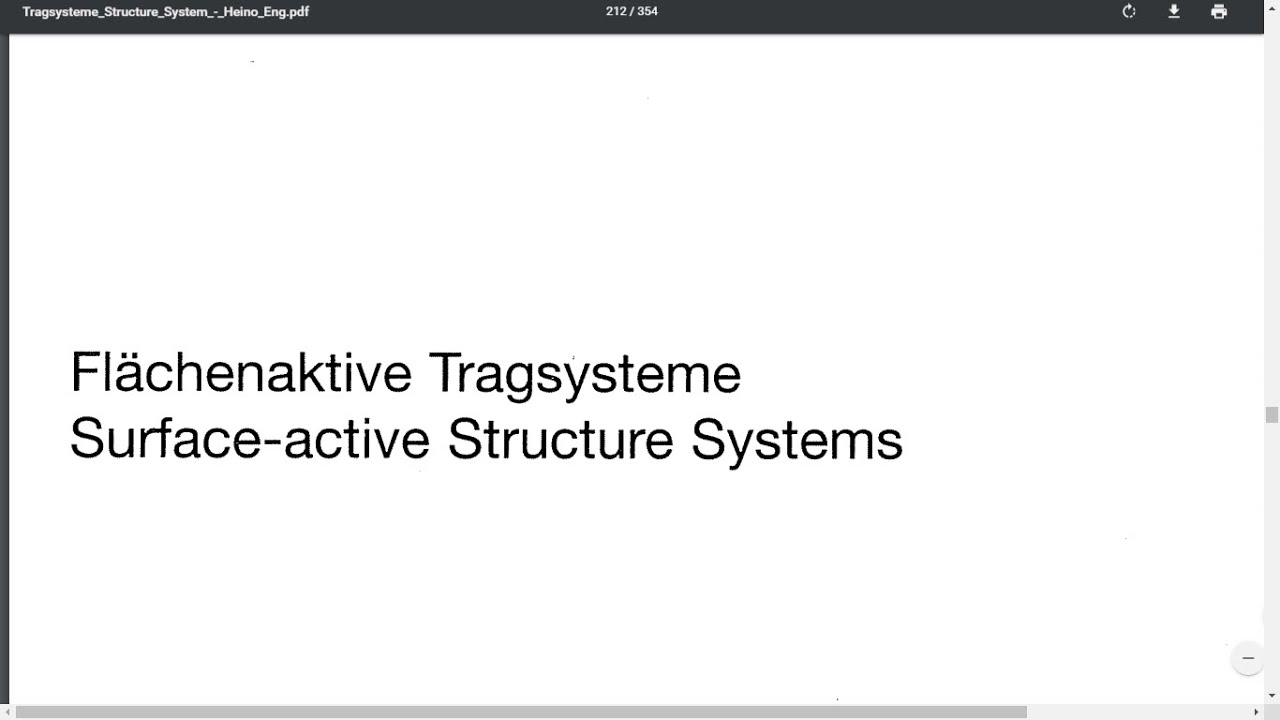 Tragsysteme_Structure_System_-_Heino_Eng.pdf 212 / 354

Flächenaktive Tragsysteme
Surface-active Structure Systems